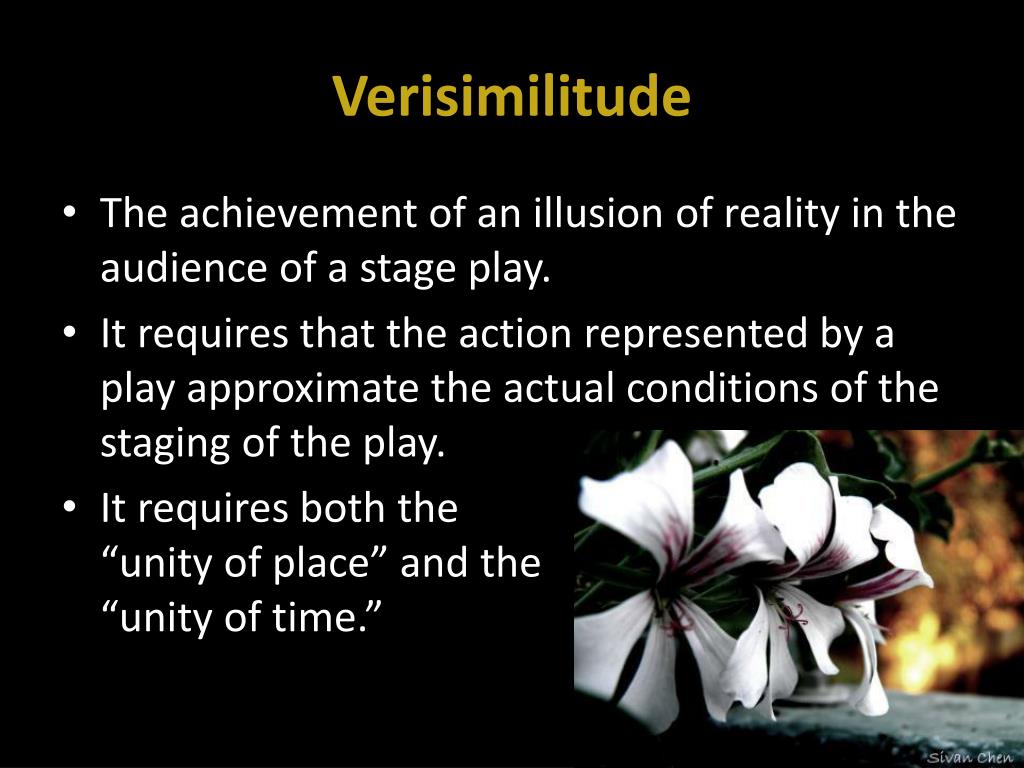 Verisimilitude

• The achievement of an illusion of reality in the audience of a stage play.
• It requires that the action represented by a play approximate the actual conditions of the staging of the play.
• It requires both the “unity of place” and the “unity of time.”

Sivan Chen